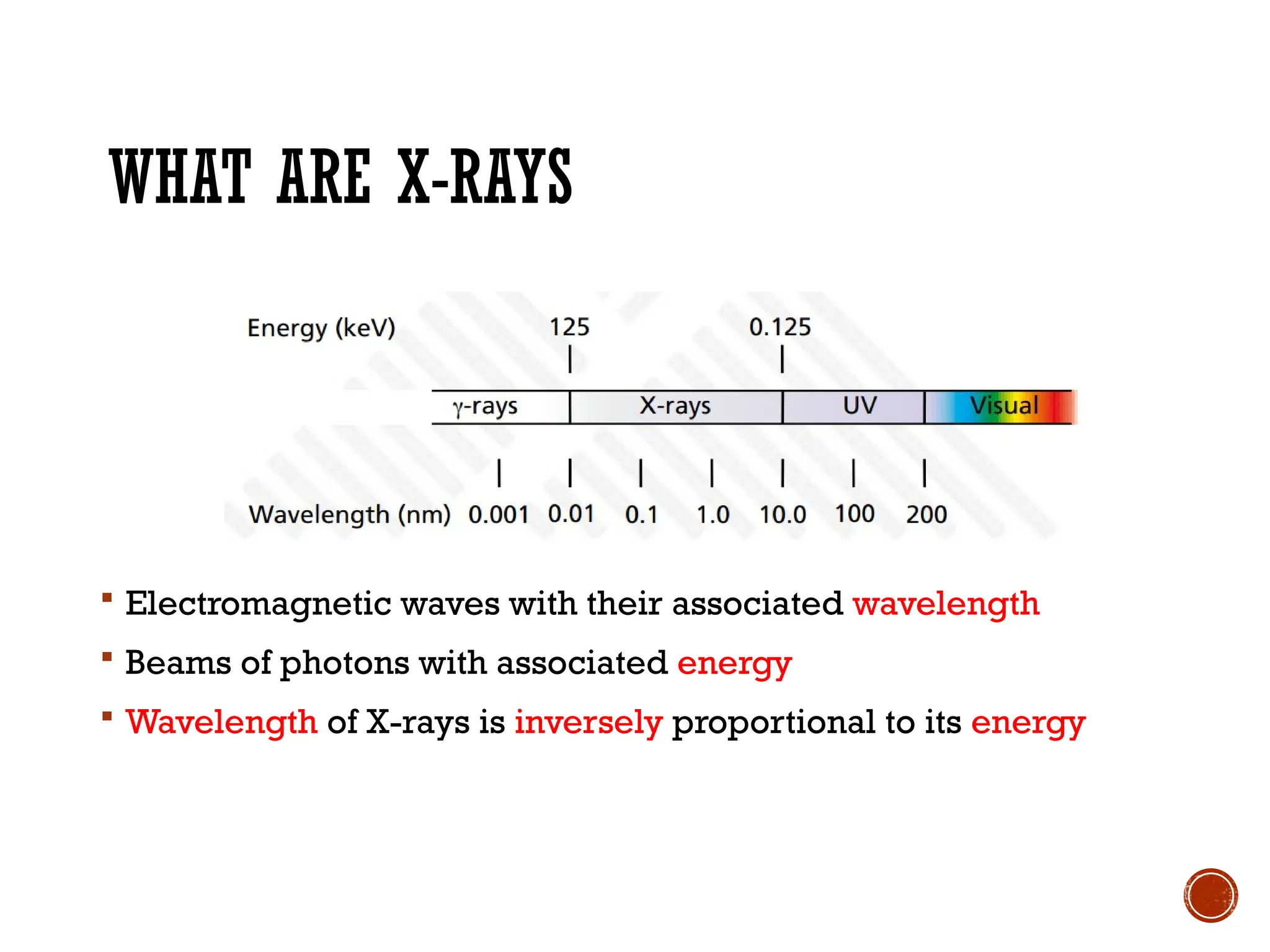 WHAT ARE X-RAYS

Energy (keV) 125 0.125

γ-rays X-rays UV Visual

Wavelength (nm) 0.001 0.01 0.1 1.0 10.0 100 200

▪ Electromagnetic waves with their associated wavelength

▪ Beams of photons with associated energy

▪ Wavelength of X-rays is inversely proportional to its energy